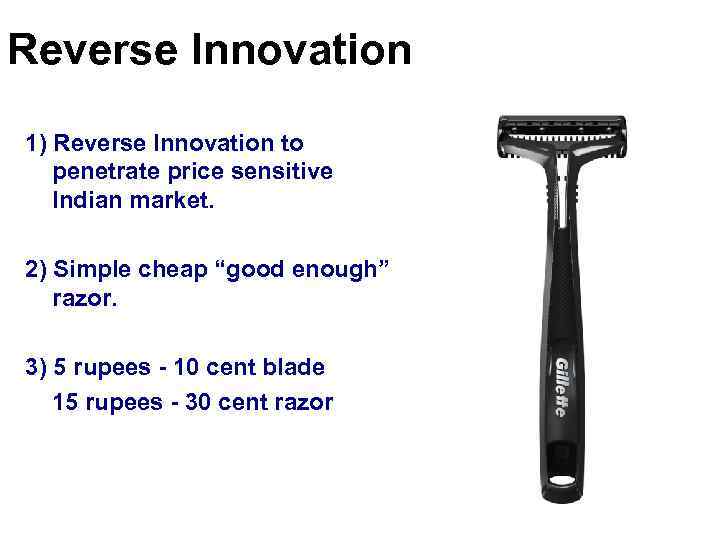 Reverse Innovation

1) Reverse Innovation to penetrate price sensitive Indian market.

2) Simple cheap “good enough” razor.

3) 5 rupees - 10 cent blade
15 rupees - 30 cent razor

Gillette